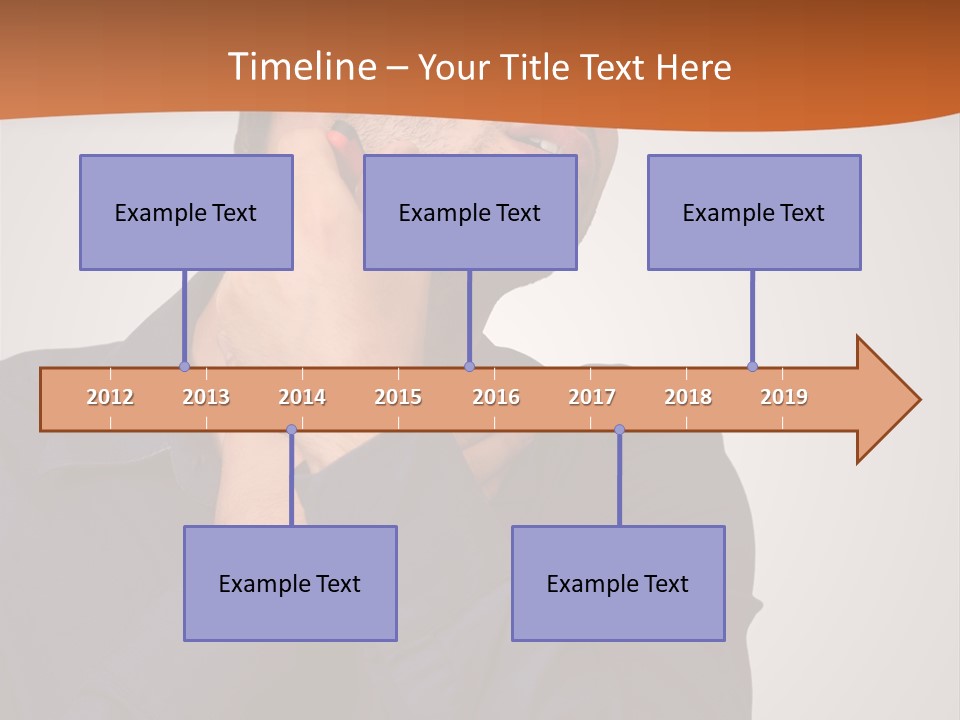 Timeline – Your Title Text Here

Example Text

Example Text

Example Text

2012 2013 2014 2015 2016 2017 2018 2019

Example Text

Example Text